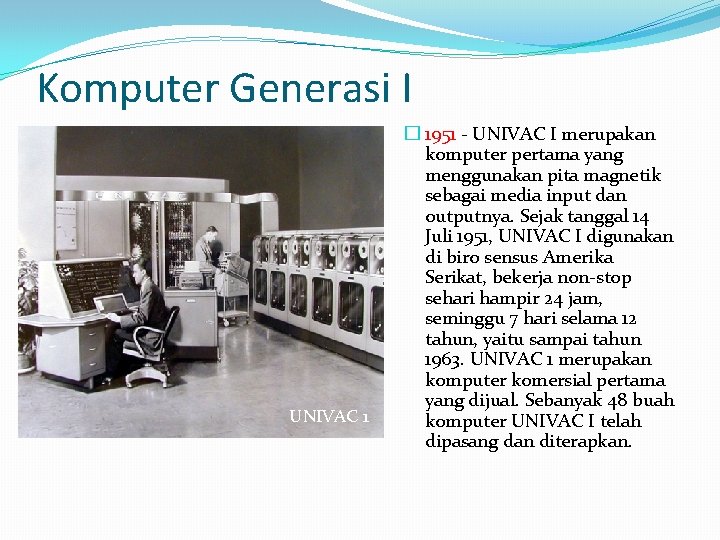 Komputer Generasi I

UNIVAC

UNIVAC 1

1951 - UNIVAC I merupakan komputer pertama yang menggunakan pita magnetik sebagai media input dan outputnya. Sejak tanggal 14 Juli 1951, UNIVAC I digunakan di biro sensus Amerika Serikat, bekerja non-stop sehari hampir 24 jam, seminggu 7 hari selama 12 tahun, yaitu sampai tahun 1963. UNIVAC 1 merupakan komputer komersial pertama yang dijual. Sebanyak 48 buah komputer UNIVAC I telah dipasang dan diterapkan.